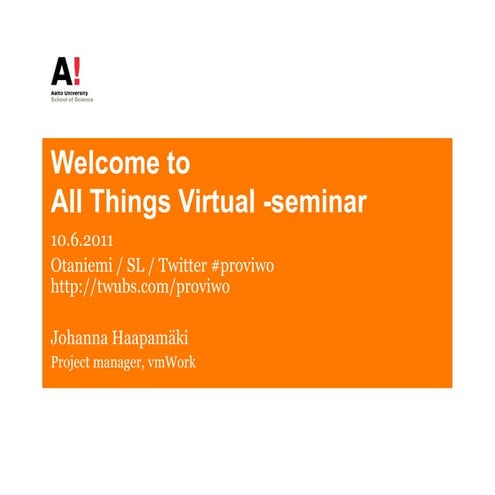 A!
Aalto University
School of Science

Welcome to
All Things Virtual -seminar

10.6.2011
Otaniemi / SL / Twitter #proviwo
http://twubs.com/proviwo

Johanna Haapamäki
Project manager, vmWork